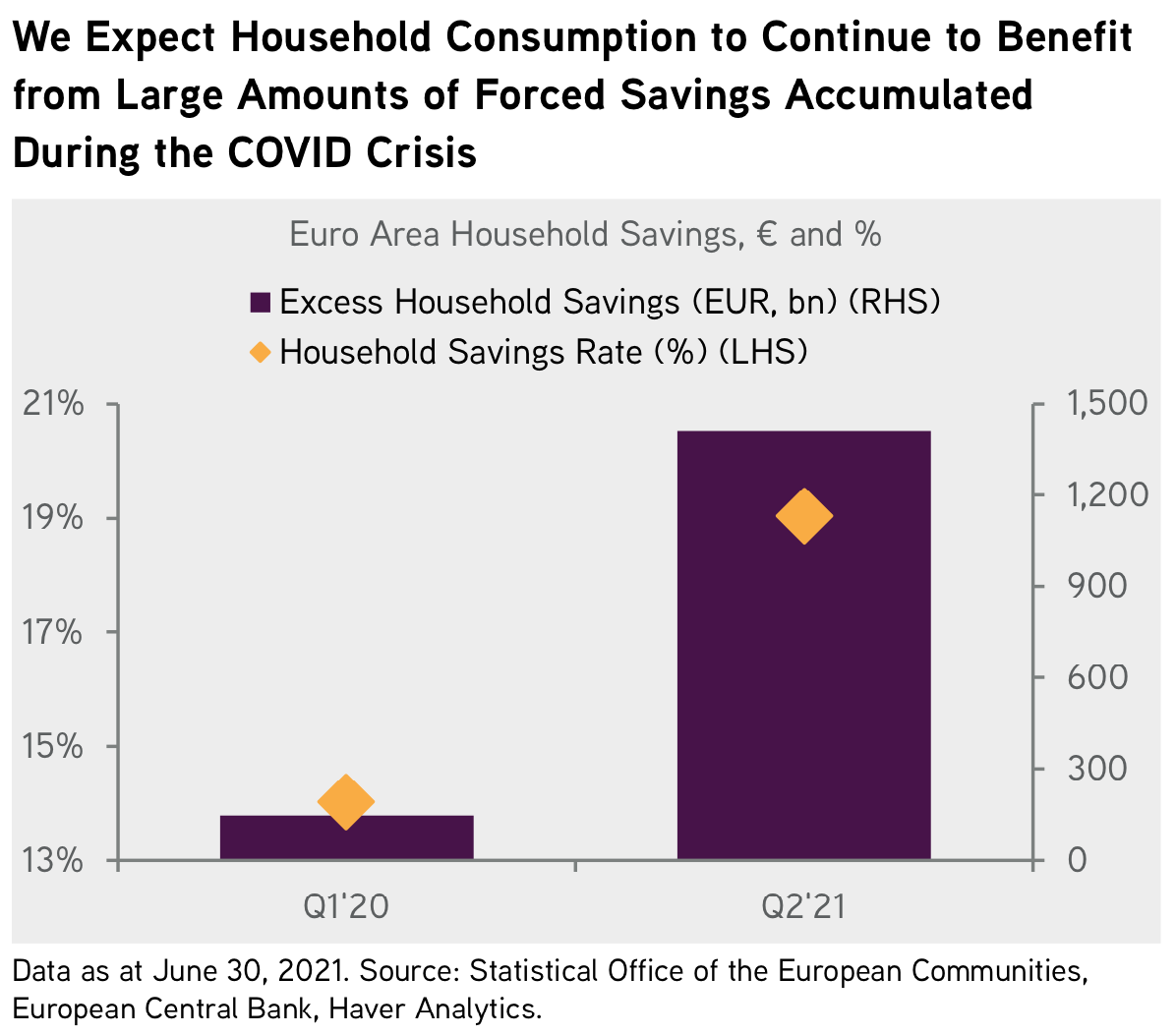 We Expect Household Consumption to Continue to Benefit from Large Amounts of Forced Savings Accumulated During the COVID Crisis

Euro Area Household Savings, € and %

Excess Household Savings (EUR, bn) (RHS)
Household Savings Rate (%) (LHS)

21%
19%
17%
15%
13%

1,500
1,200
900
600
300
0

Q1'20
Q2'21

Data as at June 30, 2021. Source: Statistical Office of the European Communities, European Central Bank, Haver Analytics.